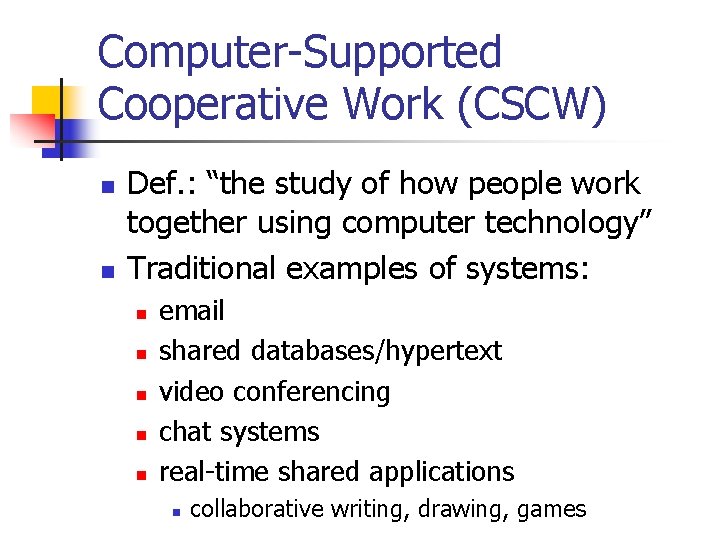 Computer-Supported Cooperative Work (CSCW)

- Def.: “the study of how people work together using computer technology”
- Traditional examples of systems:
  - email
  - shared databases/hypertext
  - video conferencing
  - chat systems
  - real-time shared applications
    - collaborative writing, drawing, games